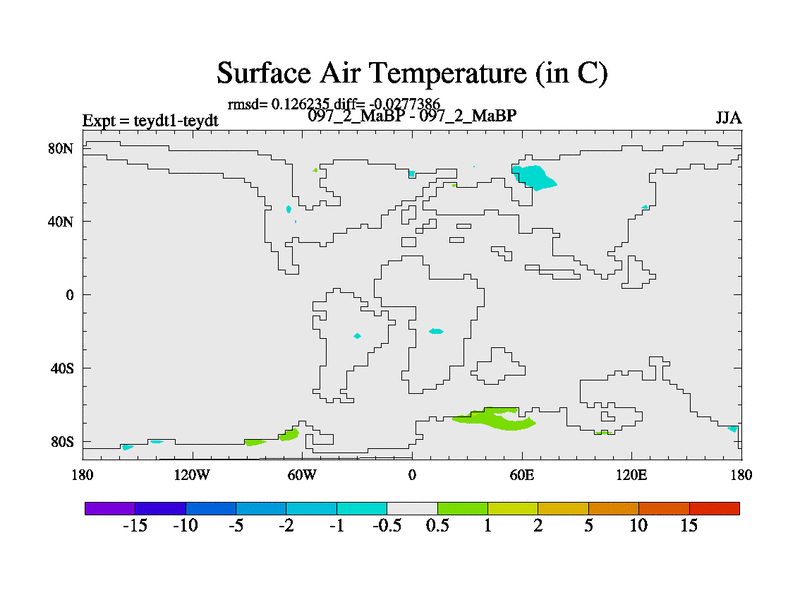 Surface Air Temperature (in C)

rmsd= 0.126235 diff= -0.0277386

Expt = teydt1-teydt

097_2_MaBP - 097_2_MaBP

JJA

80N

40N

0

40S

80S

180

120W

60W

0

60E

120E

180

-15 -10 -5 -2 -1 -0.5 0.5 1 2 5 10 15